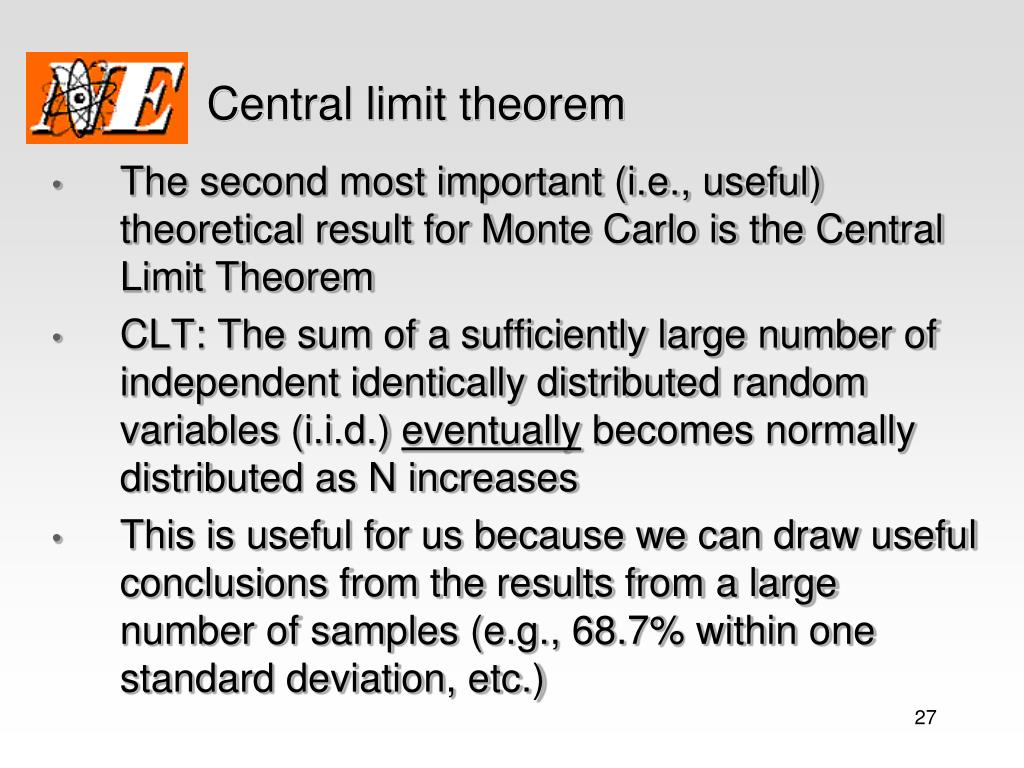 NE

Central limit theorem

• The second most important (i.e., useful) theoretical result for Monte Carlo is the Central Limit Theorem

• CLT: The sum of a sufficiently large number of independent identically distributed random variables (i.i.d.) eventually becomes normally distributed as N increases

• This is useful for us because we can draw useful conclusions from the results from a large number of samples (e.g., 68.7% within one standard deviation, etc.)

27